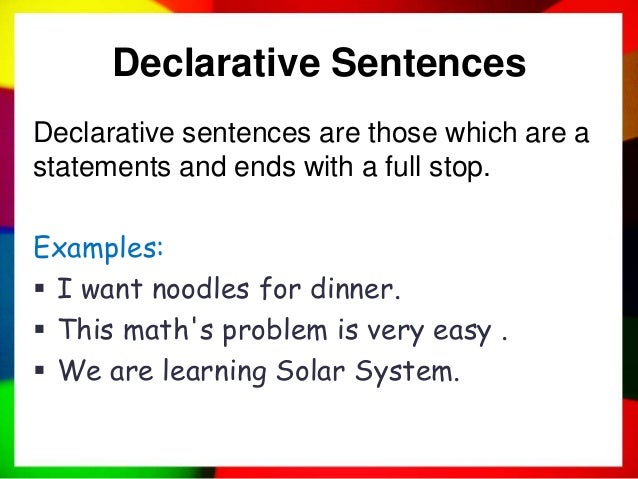 Declarative Sentences

Declarative sentences are those which are a statements and ends with a full stop.

Examples:
▪ I want noodles for dinner.
▪ This math's problem is very easy .
▪ We are learning Solar System.